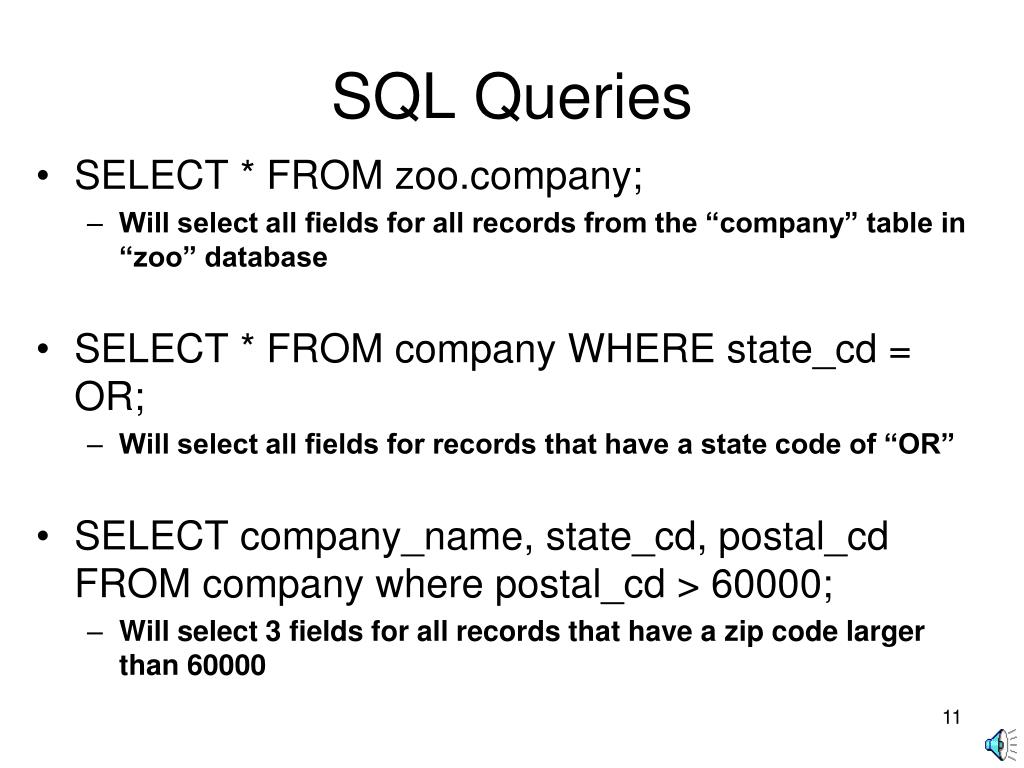 SQL Queries

• SELECT * FROM zoo.company;
 – Will select all fields for all records from the “company” table in “zoo” database

• SELECT * FROM company WHERE state_cd = OR;
 – Will select all fields for records that have a state code of “OR”

• SELECT company_name, state_cd, postal_cd FROM company where postal_cd > 60000;
 – Will select 3 fields for all records that have a zip code larger than 60000

11